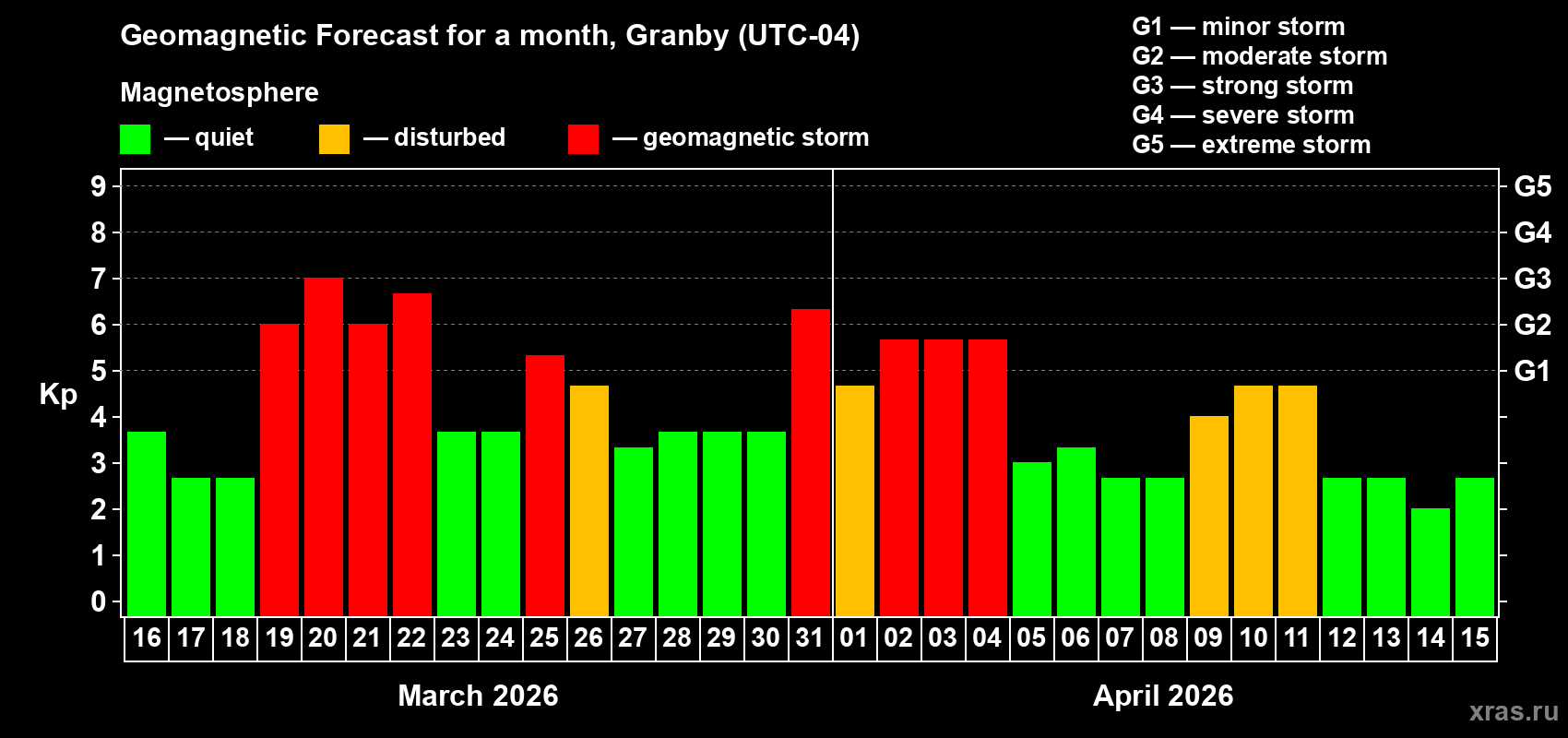 Geomagnetic Forecast for a month, Granby (UTC-04)

Magnetosphere

— quiet — disturbed — geomagnetic storm

G1 — minor storm
G2 — moderate storm
G3 — strong storm
G4 — severe storm
G5 — extreme storm

Kp

9
8
7
6
5
4
3
2
1
0

G5
G4
G3
G2
G1

16 17 18 19 20 21 22 23 24 25 26 27 28 29 30 31 01 02 03 04 05 06 07 08 09 10 11 12 13 14 15

March 2026

April 2026

xras.ru